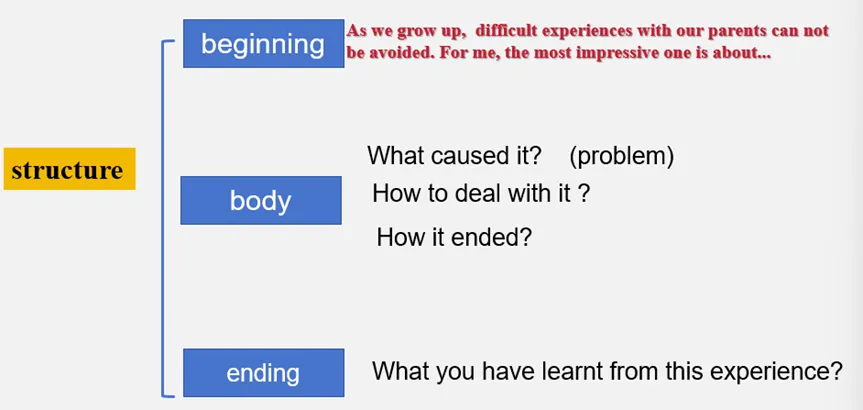 structure

beginning

As we grow up, difficult experiences with our parents can not be avoided. For me, the most impressive one is about...

body

What caused it? (problem)

How to deal with it ?

How it ended?

ending

What you have learnt from this experience?